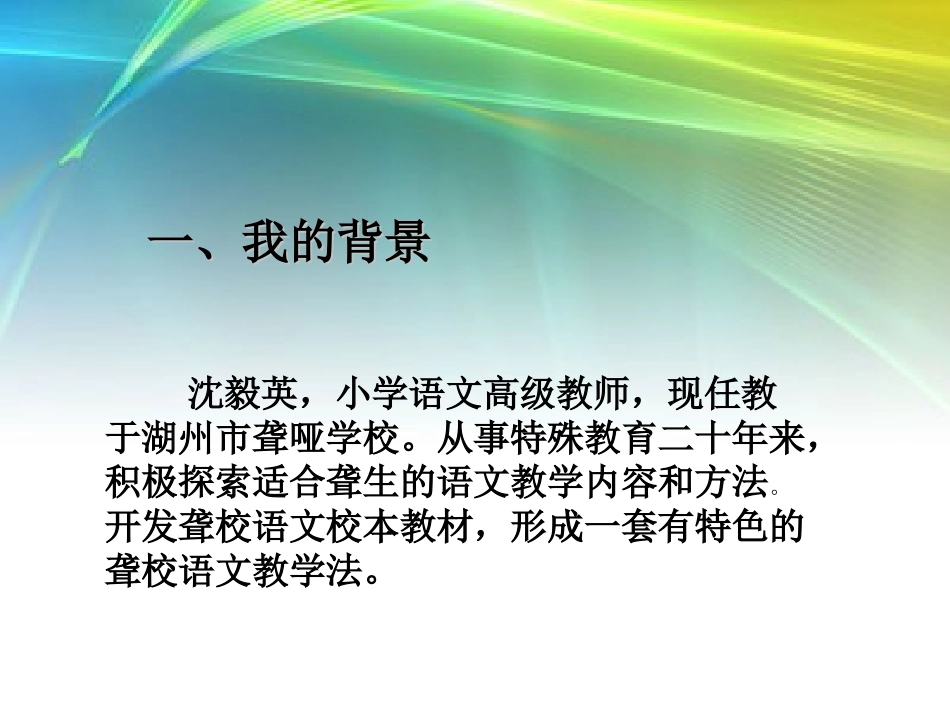 一、我的背景

沈毅英，小学语文高级教师，现任教于湖州市聋哑学校。从事特殊教育二十年来，积极探索适合聋生的语文教学内容和方法。开发聋校语文校本教材，形成一套有特色的聋校语文教学法。